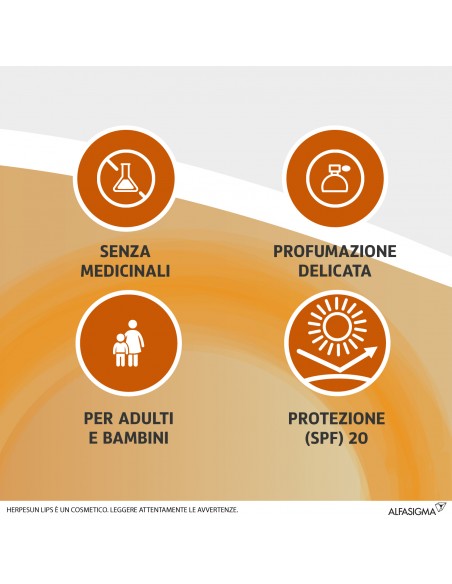 SENZA MEDICINALI

PROFUMAZIONE DELICATA

PER ADULTI E BAMBINI

PROTEZIONE (SPF) 20

HERPESUN LIPS È UN COSMETICO. LEGGERE ATTENTAMENTE LE AVVERTENZE.

ALFASIGMA